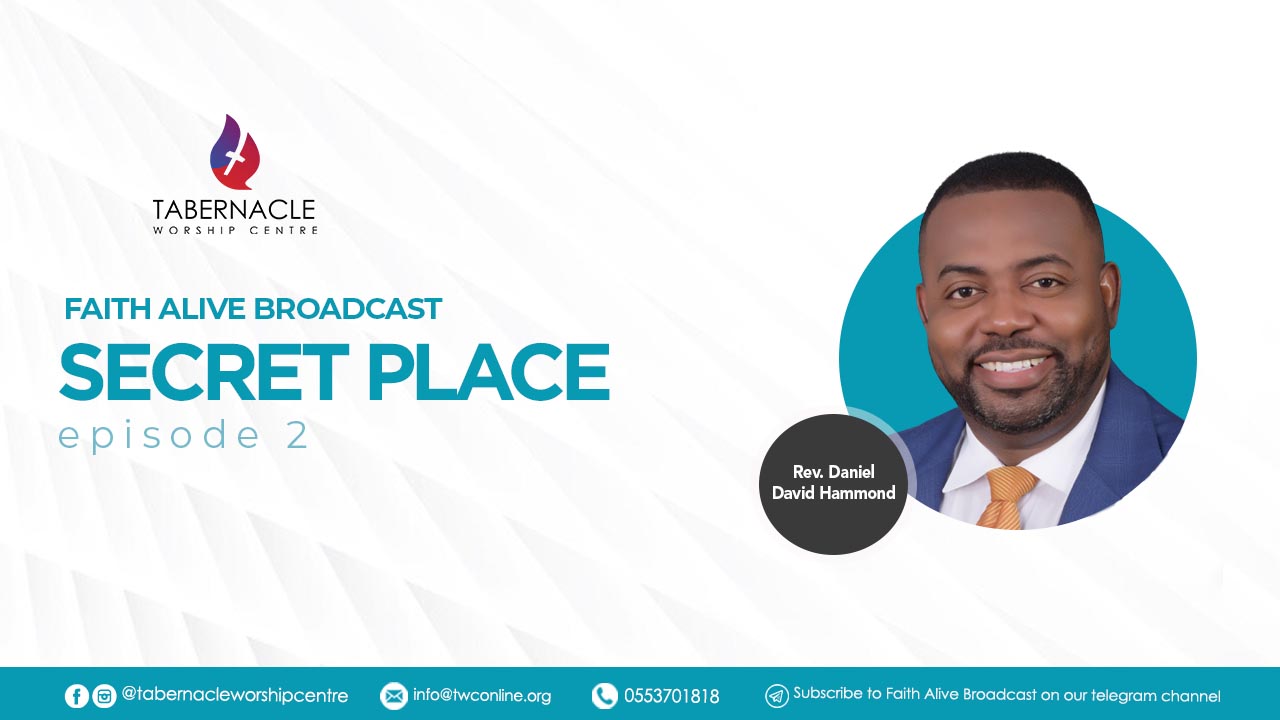 TABERNACLE
WORSHIP CENTRE

FAITH ALIVE BROADCAST
SECRET PLACE
episode 2

Rev. Daniel David Hammond

@tabernacleworshipcentre info@twconline.org 0553701818 Subscribe to Faith Alive Broadcast on our telegram channel